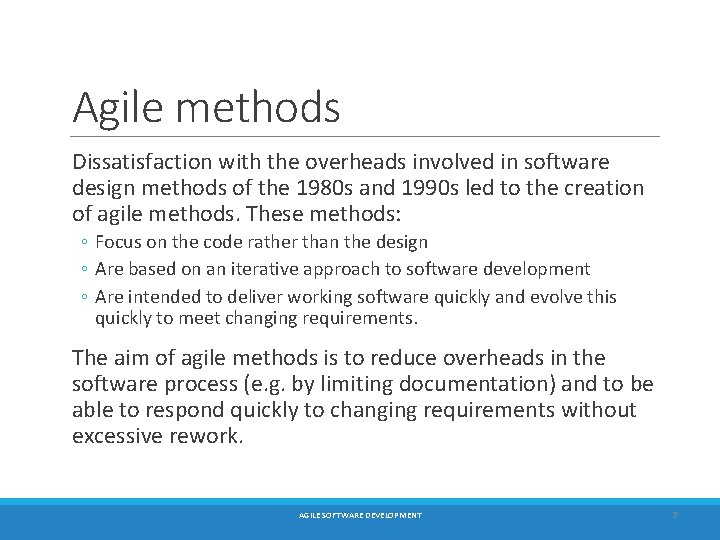 Agile methods

Dissatisfaction with the overheads involved in software design methods of the 1980s and 1990s led to the creation of agile methods. These methods:

◦ Focus on the code rather than the design
◦ Are based on an iterative approach to software development
◦ Are intended to deliver working software quickly and evolve this quickly to meet changing requirements.

The aim of agile methods is to reduce overheads in the software process (e.g. by limiting documentation) and to be able to respond quickly to changing requirements without excessive rework.

AGILE SOFTWARE DEVELOPMENT

3